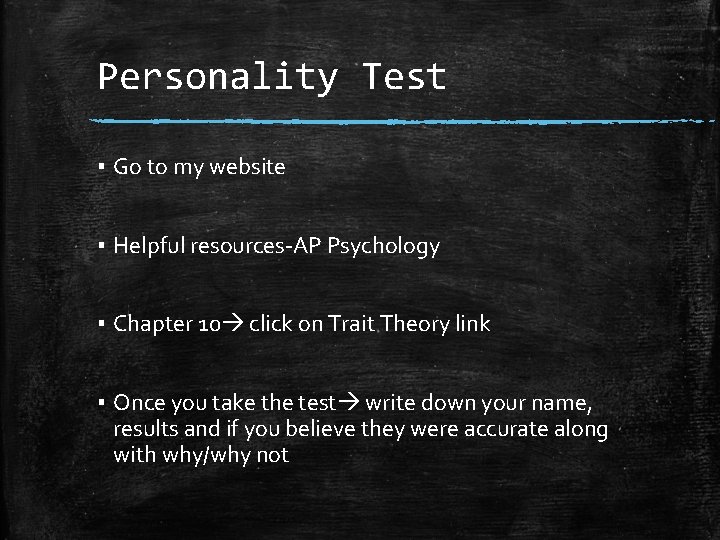 Personality Test

▪ Go to my website

▪ Helpful resources-AP Psychology

▪ Chapter 10→ click on Trait Theory link

▪ Once you take the test→ write down your name, results and if you believe they were accurate along with why/why not